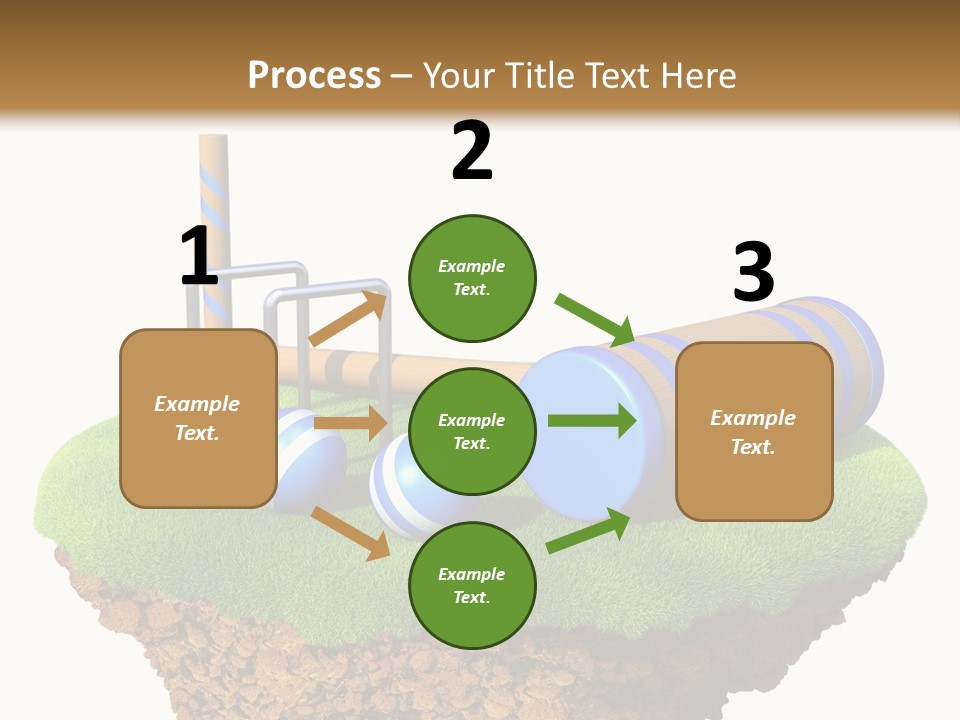 Process – Your Title Text Here

1

Example Text.

2

Example Text.

Example Text.

Example Text.

3

Example Text.